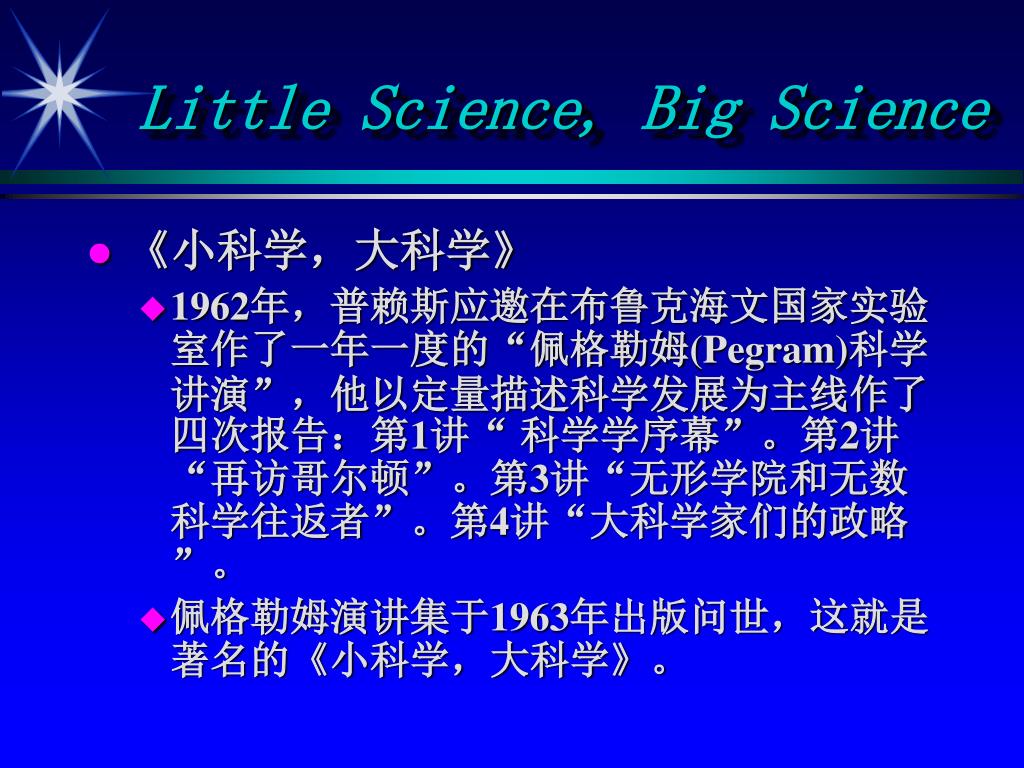 Little Science, Big Science

《小科学，大科学》

1962年，普赖斯应邀在布鲁克海文国家实验室作了一年一度的“佩格勒姆(Pegram)科学讲演”，他以定量描述科学发展为主线作了四次报告：第1讲“ 科学学序幕”。第2讲“再访哥尔顿”。第3讲“无形学院和无数科学往返者”。第4讲“大科学家们的政略”。

佩格勒姆演讲集于1963年出版问世，这就是著名的《小科学，大科学》。